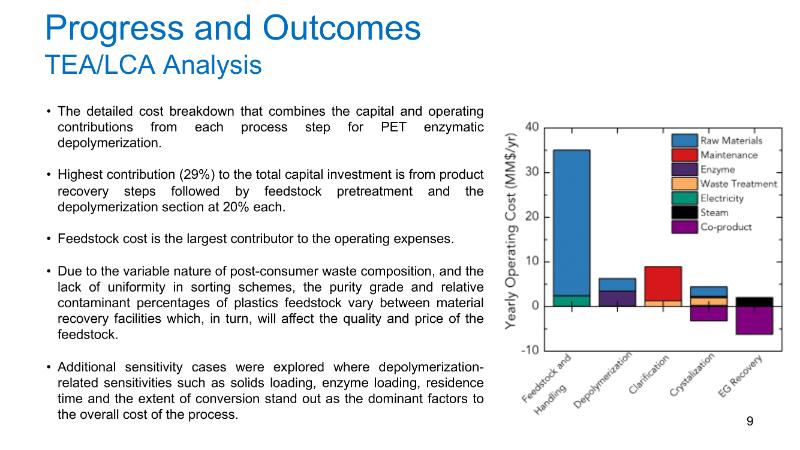 Progress and Outcomes
TEA/LCA Analysis

• The detailed cost breakdown that combines the capital and operating contributions from each process step for PET enzymatic depolymerization.

• Highest contribution (29%) to the total capital investment is from product recovery steps followed by feedstock pretreatment and the depolymerization section at 20% each.

• Feedstock cost is the largest contributor to the operating expenses.

• Due to the variable nature of post-consumer waste composition, and the lack of uniformity in sorting schemes, the purity grade and relative contaminant percentages of plastics feedstock vary between material recovery facilities which, in turn, will affect the quality and price of the feedstock.

• Additional sensitivity cases were explored where depolymerization-related sensitivities such as solids loading, enzyme loading, residence time and the extent of conversion stand out as the dominant factors to the overall cost of the process.

Yearly Operating Cost (MM$/yr)
40
30
20
10
0
-10
Raw Materials
Maintenance
Enzyme
Waste Treatment
Electricity
Steam
Co-product
Feedstock and Handling
Depolymerization
Clarification
Crystalization
EG Recovery

9